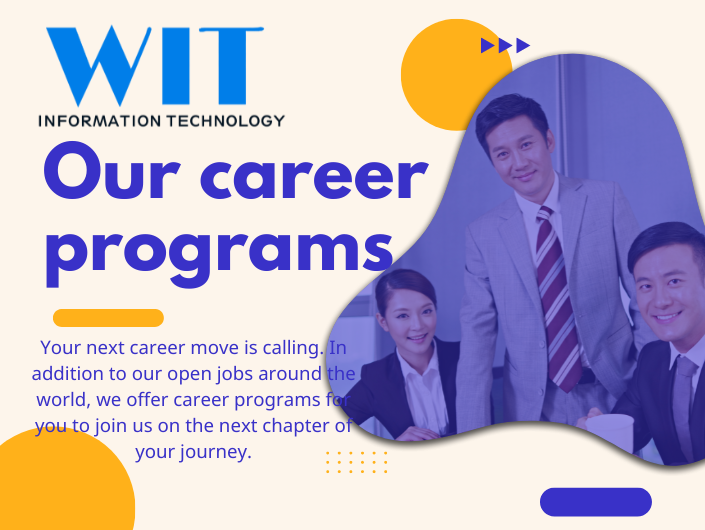 WIT
INFORMATION TECHNOLOGY

Our career programs

Your next career move is calling. In addition to our open jobs around the world, we offer career programs for you to join us on the next chapter of your journey.